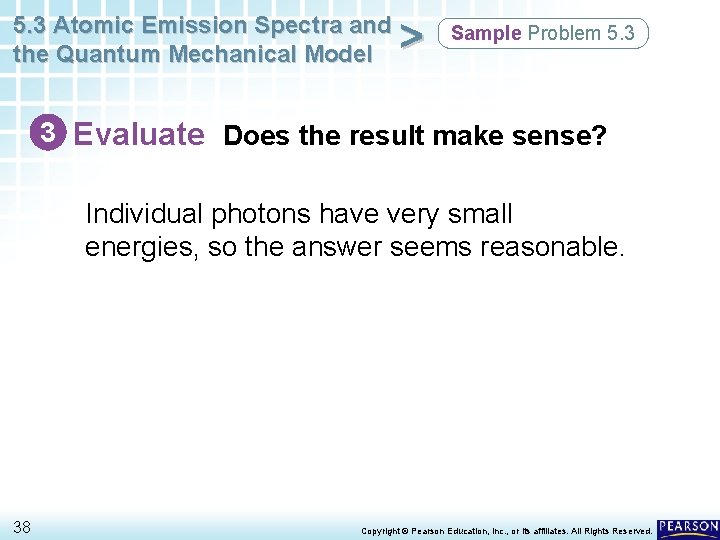 5.3 Atomic Emission Spectra and the Quantum Mechanical Model > Sample Problem 5.3

3 Evaluate Does the result make sense?

Individual photons have very small energies, so the answer seems reasonable.

38

Copyright © Pearson Education, Inc., or its affiliates. All Rights Reserved.

PEARSON